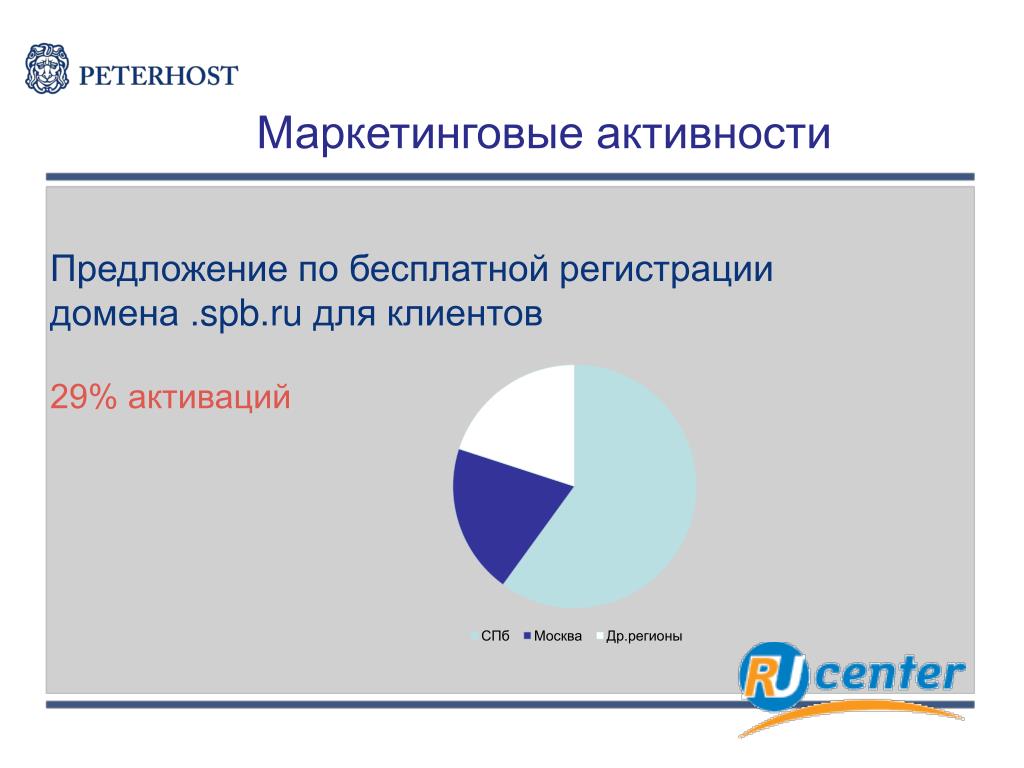 PETERHOST

Маркетинговые активности

Предложение по бесплатной регистрации домена .spb.ru для клиентов

29% активаций

СПб Москва Др.регионы

RU center